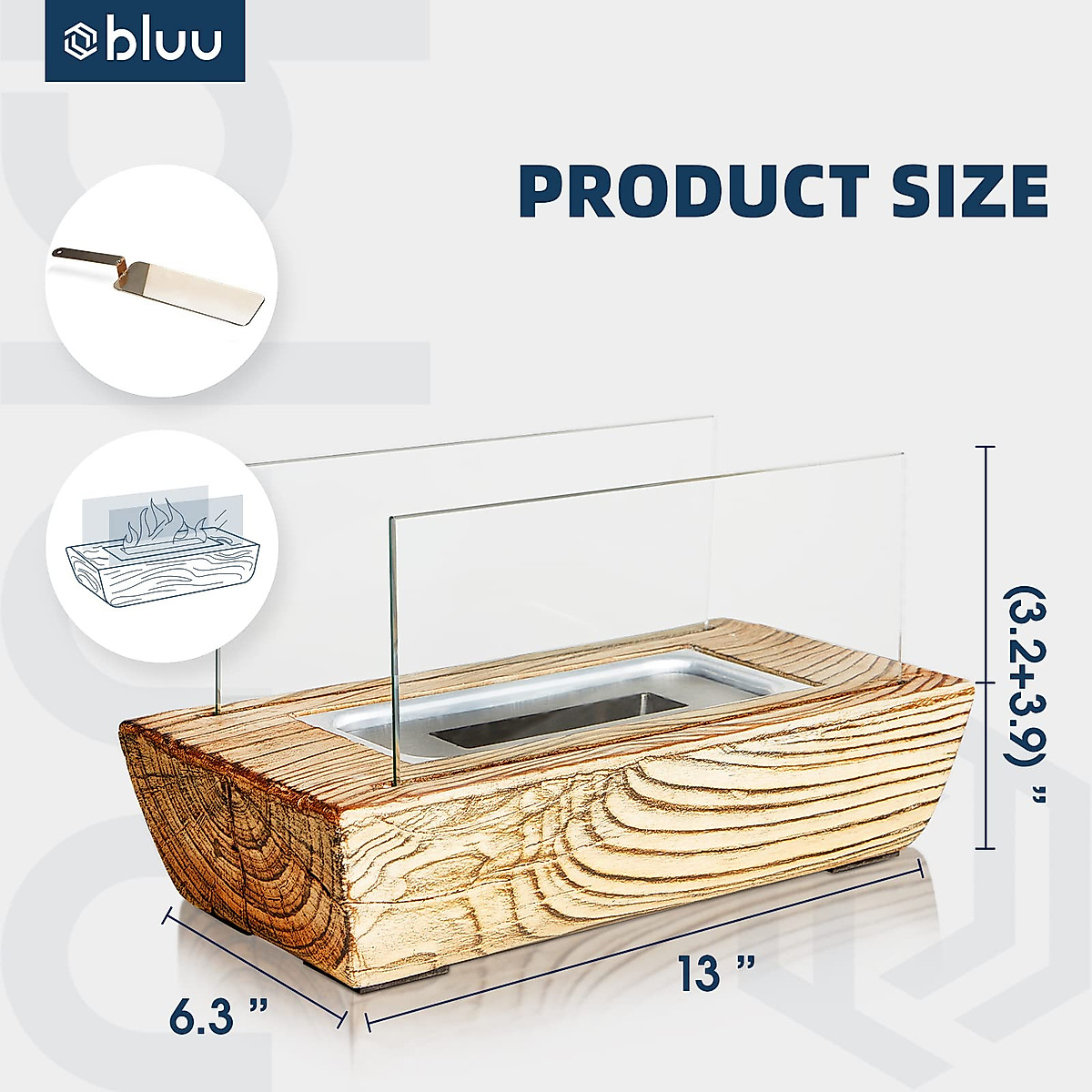 bluu

PRODUCT SIZE

(3.2+3.9) ”

13 ”

6.3 ”